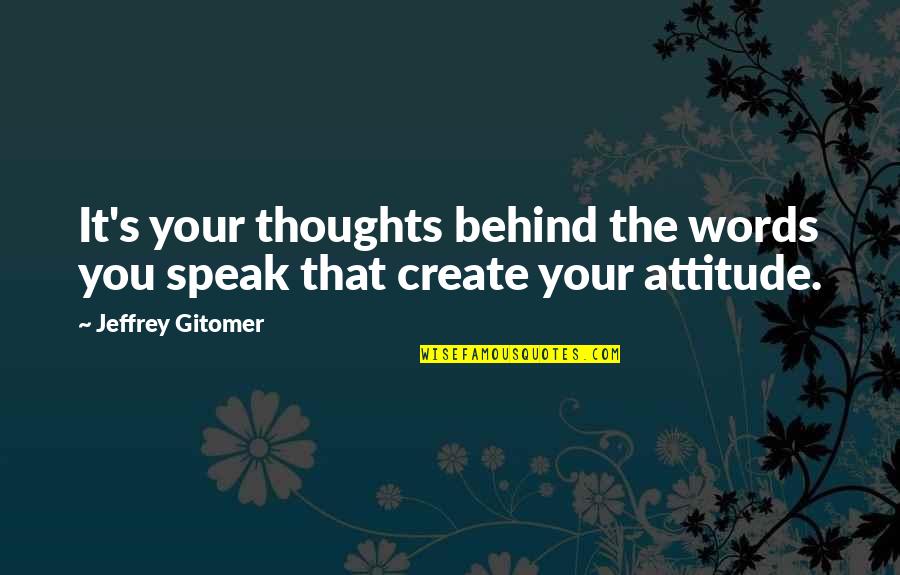 It's your thoughts behind the words you speak that create your attitude.

~ Jeffrey Gitomer

WISEFAMOUSQUOTES.COM